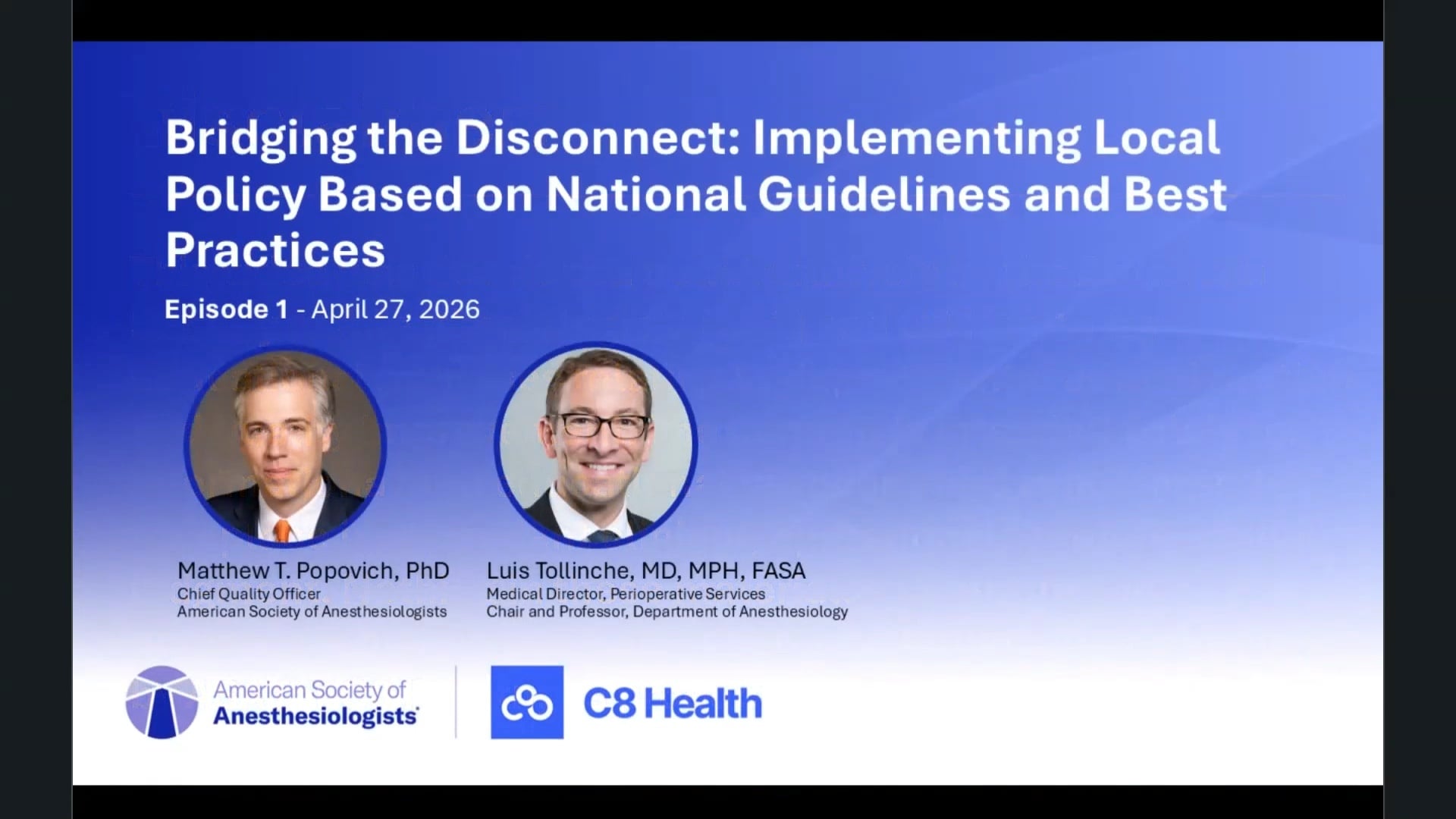 Bridging the Disconnect: Implementing Local Policy Based on National Guidelines and Best Practices

Episode 1 - April 27, 2026

Matthew T. Popovich, PhD
Chief Quality Officer
American Society of Anesthesiologists

Luis Tollinche, MD, MPH, FASA
Medical Director, Perioperative Services
Chair and Professor, Department of Anesthesiology

American Society of Anesthesiologists

C8 Health